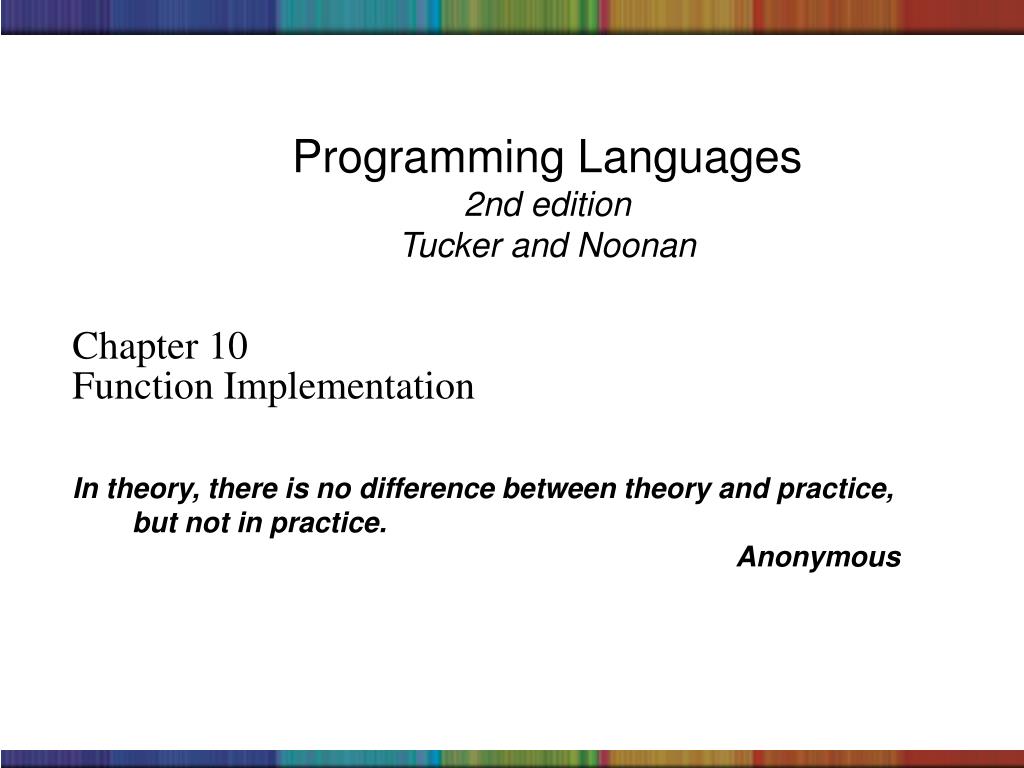 Programming Languages
2nd edition
Tucker and Noonan

Chapter 10
Function Implementation

In theory, there is no difference between theory and practice, but not in practice.

Anonymous